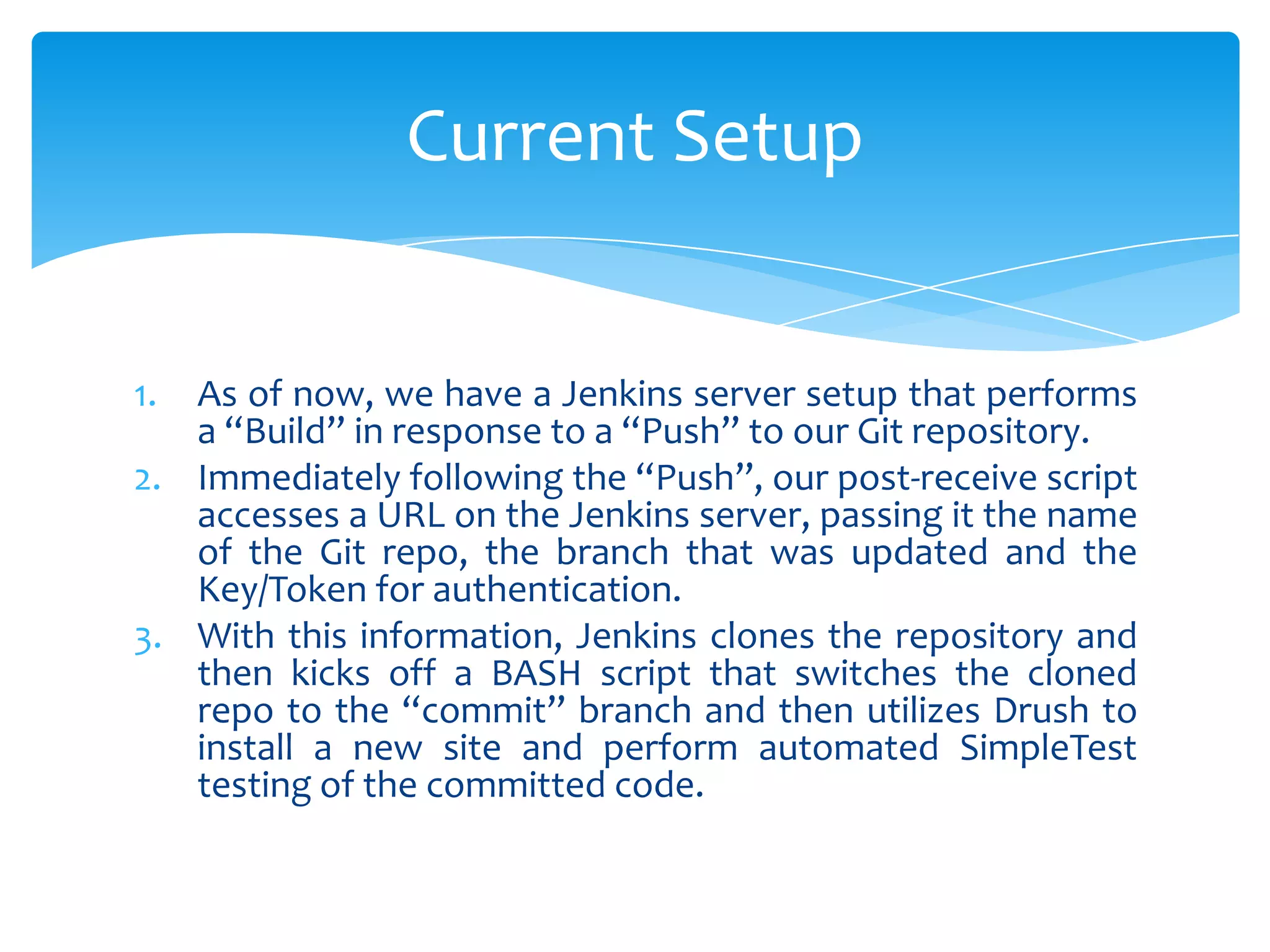 Current Setup

1. As of now, we have a Jenkins server setup that performs a “Build” in response to a “Push” to our Git repository.
2. Immediately following the “Push”, our post-receive script accesses a URL on the Jenkins server, passing it the name of the Git repo, the branch that was updated and the Key/Token for authentication.
3. With this information, Jenkins clones the repository and then kicks off a BASH script that switches the cloned repo to the “commit” branch and then utilizes Drush to install a new site and perform automated SimpleTest testing of the committed code.